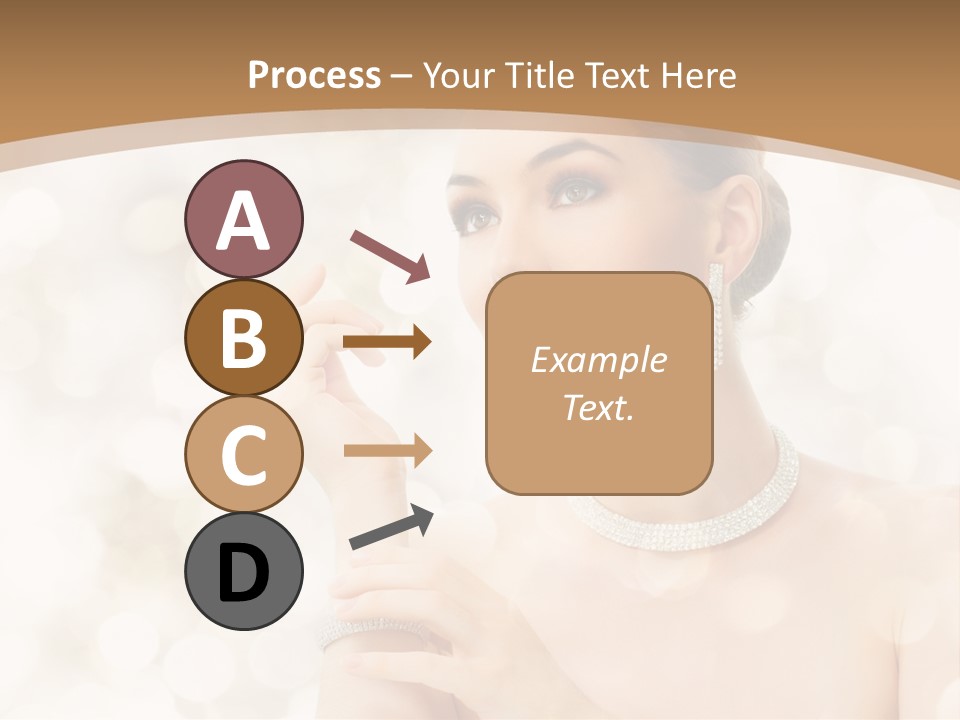 Process – Your Title Text Here

A

B

C

D

Example Text.